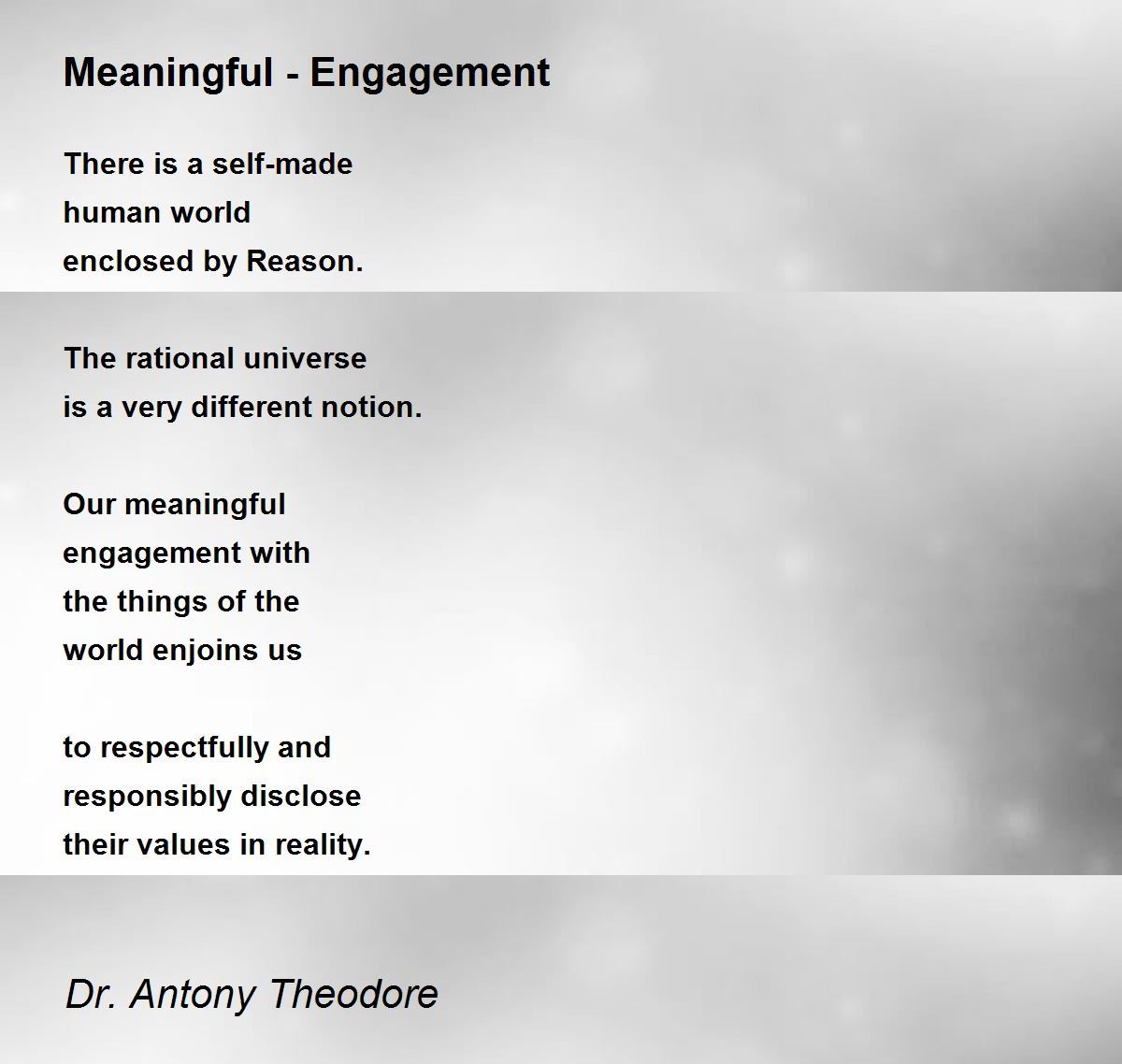 Meaningful - Engagement

There is a self-made
human world
enclosed by Reason.

The rational universe
is a very different notion.

Our meaningful
engagement with
the things of the
world enjoins us

to respectfully and
responsibly disclose
their values in reality.

Dr. Antony Theodore